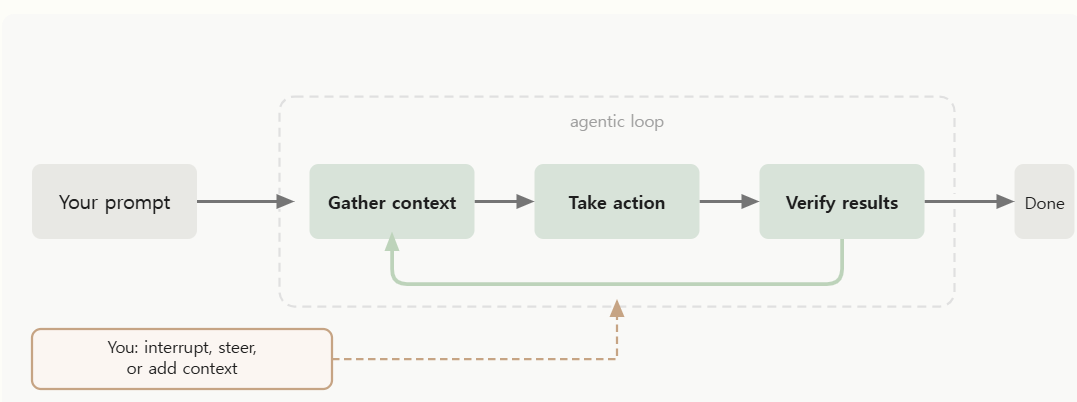 agentic loop

Your prompt

Gather context

Take action

Verify results

Done

You: interrupt, steer, or add context